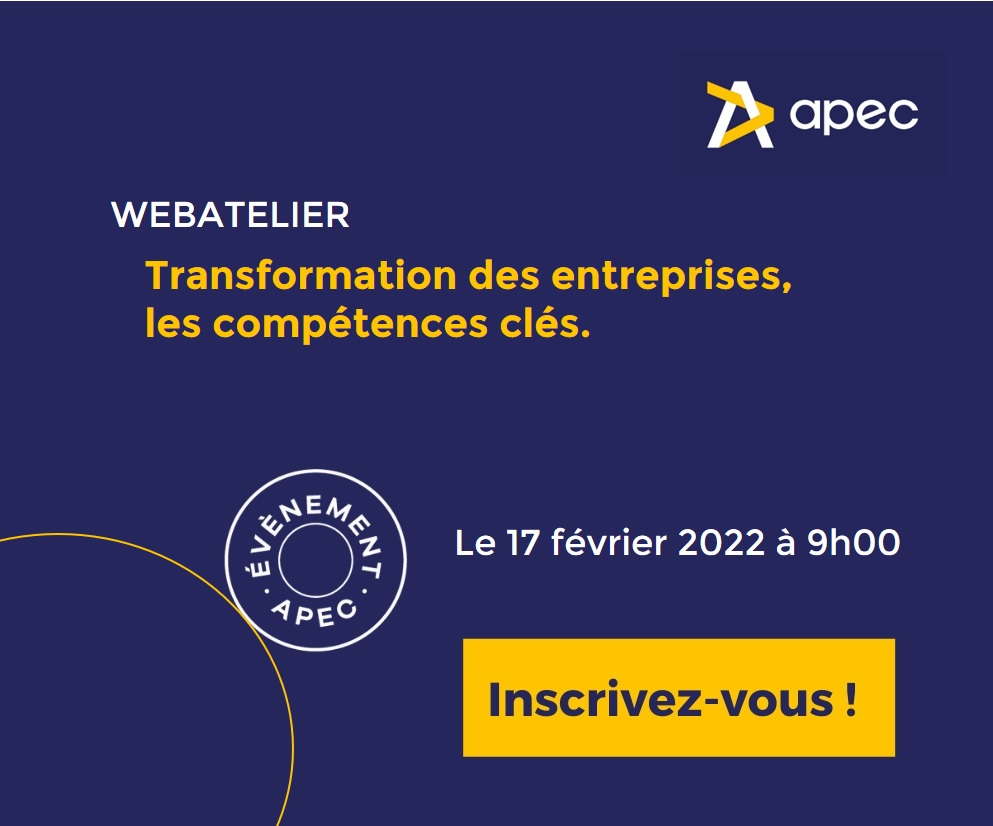 apec

WEBATELIER

Transformation des entreprises, les compétences clés.

ÉVÈNEMENT · APEC ·

Le 17 février 2022 à 9h00

Inscrivez-vous !